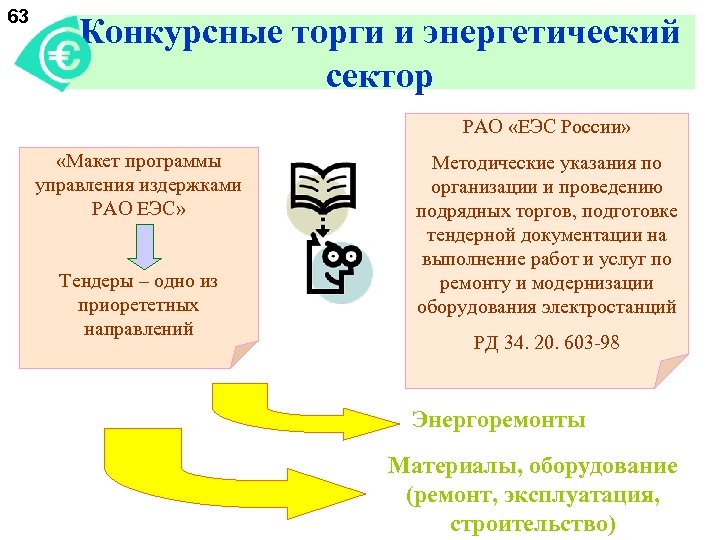 63

€

Конкурсные торги и энергетический сектор

«Макет программы управления издержками РАО ЕЭС»

Тендеры – одно из приорететных направлений

РАО «ЕЭС России»

Методические указания по организации и проведению подрядных торгов, подготовке тендерной документации на выполнение работ и услуг по ремонту и модернизации оборудования электростанций

РД 34. 20. 603-98

Энергоремонты

Материалы, оборудование (ремонт, эксплуатация, строительство)